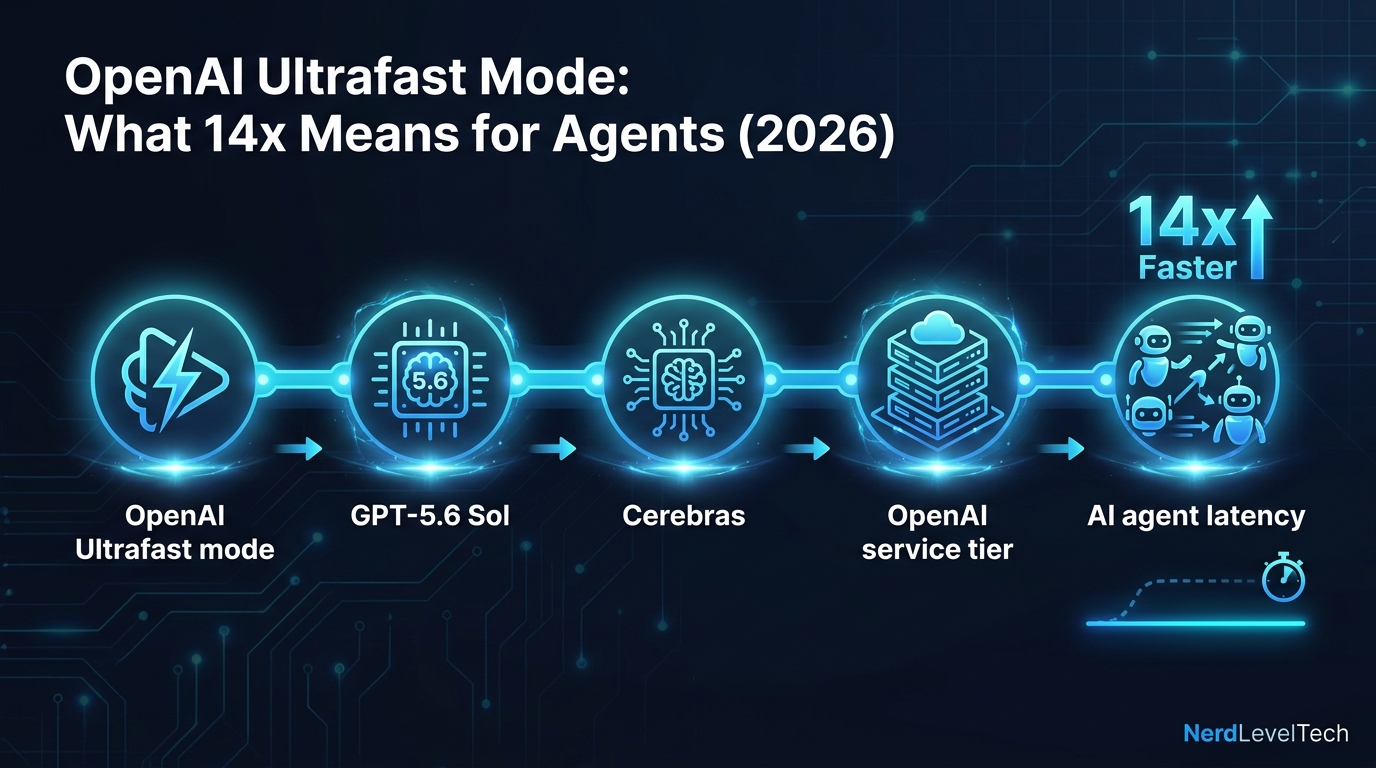 OpenAI Ultrafast Mode:
What 14x Means for Agents (2026)

14x
Faster

5.6

OpenAI Ultrafast mode

GPT-5.6 Sol

Cerebras

OpenAI service tier

AI agent latency

NerdLevelTech